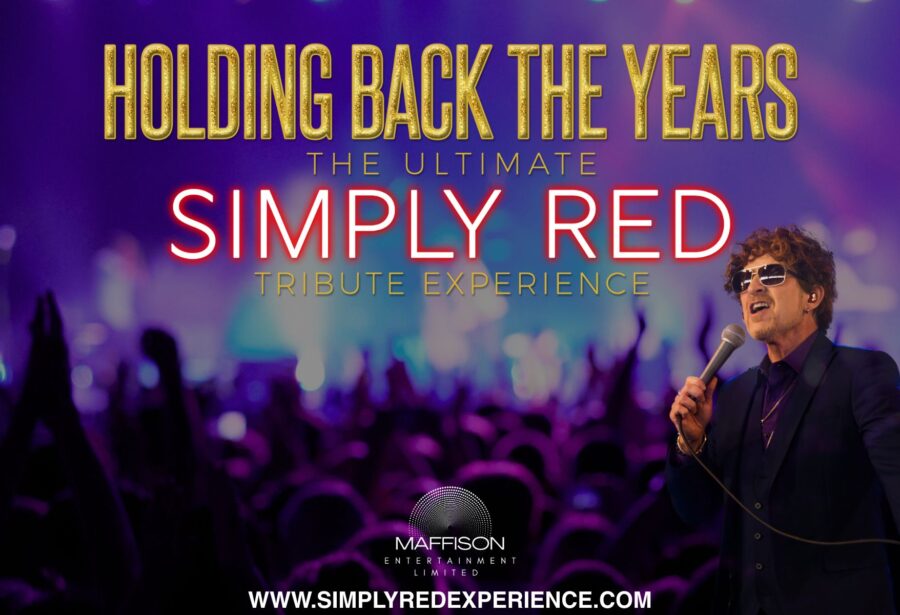 HOLDING BACK THE YEARS
THE ULTIMATE
SIMPLY RED
TRIBUTE EXPERIENCE

MAFFISON
ENTERTAINMENT
LIMITED

WWW.SIMPLYREDEXPERIENCE.COM